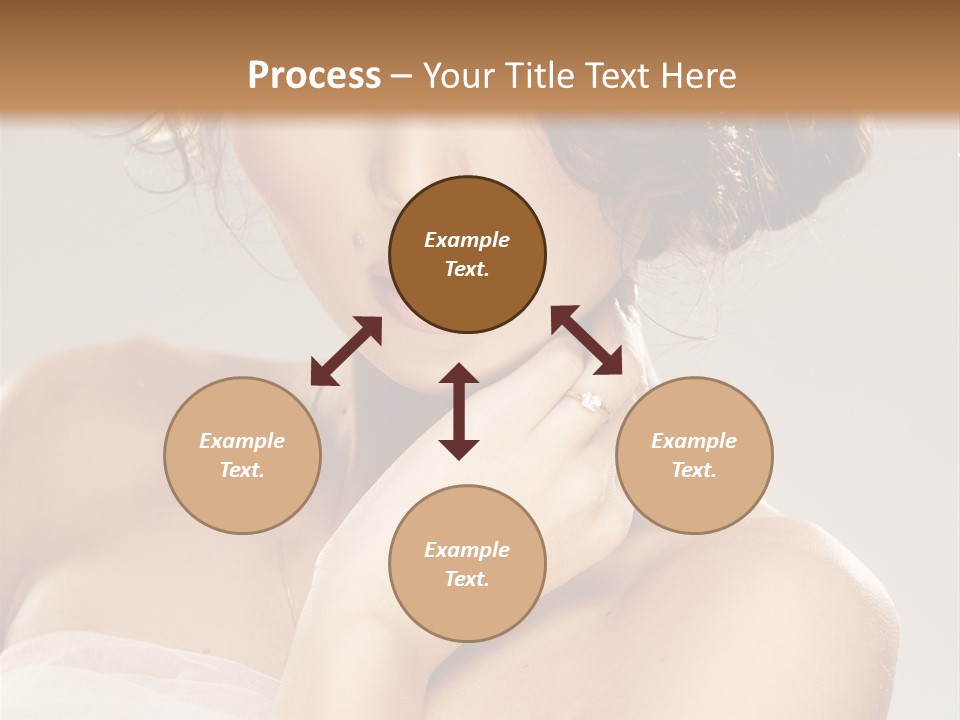 Process – Your Title Text Here

Example Text.

Example Text.

Example Text.

Example Text.